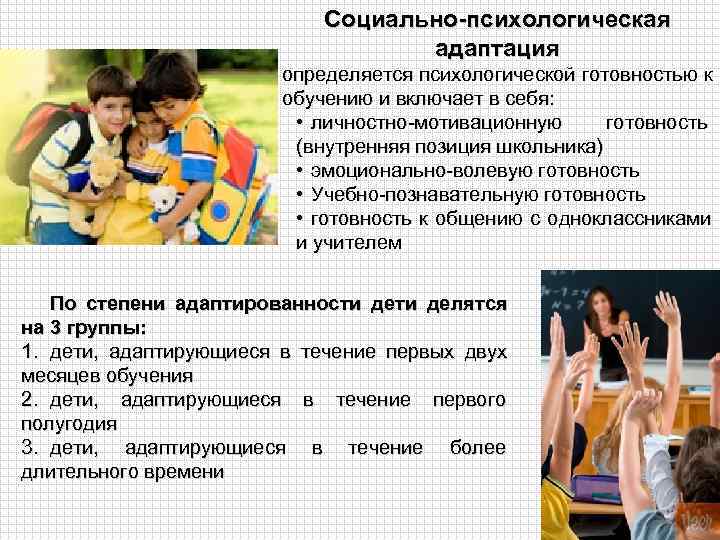 Социально-психологическая адаптация

определяется психологической готовностью к обучению и включает в себя:
• личностно-мотивационную готовность (внутренняя позиция школьника)
• эмоционально-волевую готовность
• Учебно-познавательную готовность
• готовность к общению с одноклассниками и учителем

По степени адаптированности дети делятся на 3 группы:
1. дети, адаптирующиеся в течение первых двух месяцев обучения
2. дети, адаптирующиеся в течение первого полугодия
3. дети, адаптирующиеся в течение более длительного времени